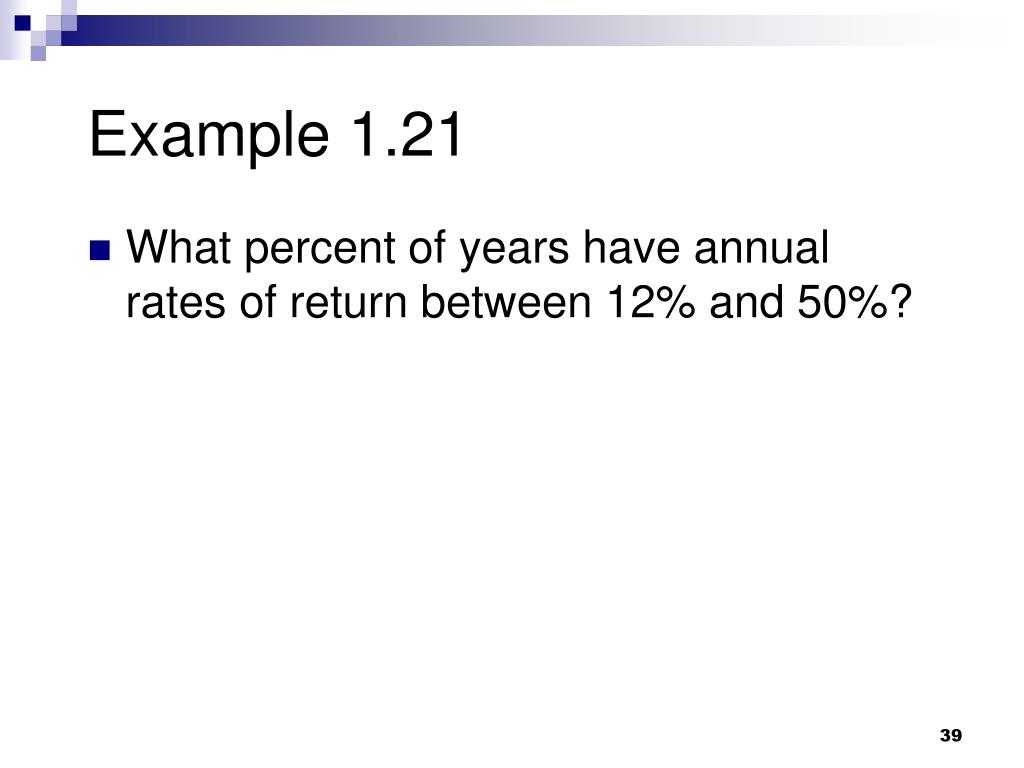 Example 1.21

What percent of years have annual rates of return between 12% and 50%?

39